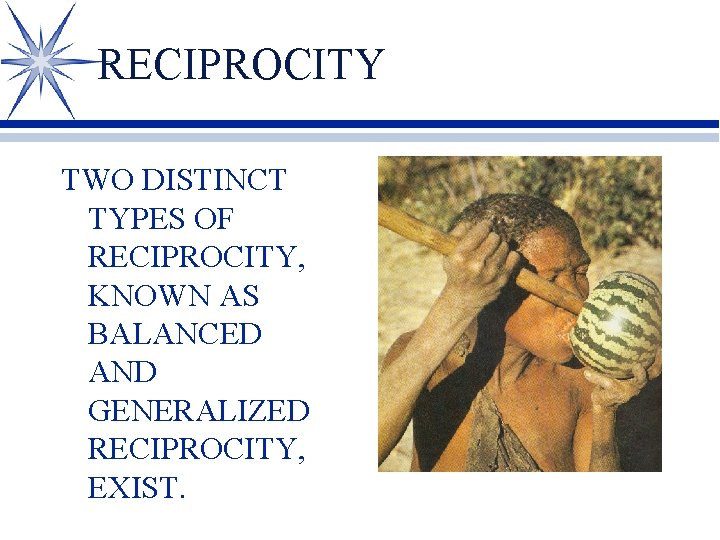 RECIPROCITY

TWO DISTINCT TYPES OF RECIPROCITY, KNOWN AS BALANCED AND GENERALIZED RECIPROCITY, EXIST.